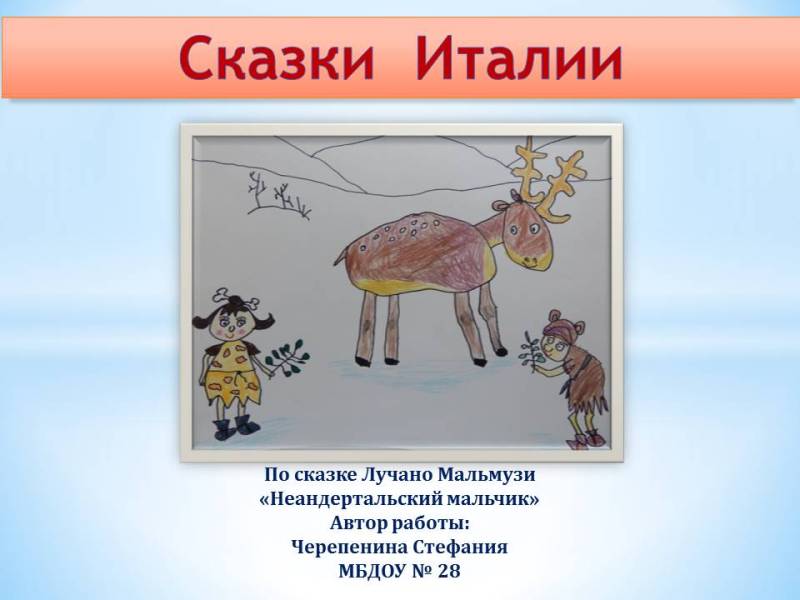 Сказки Италии

По сказке Лучано Мальмузи
«Неандертальский мальчик»
Автор работы:
Черепенина Стефания
МБДОУ № 28